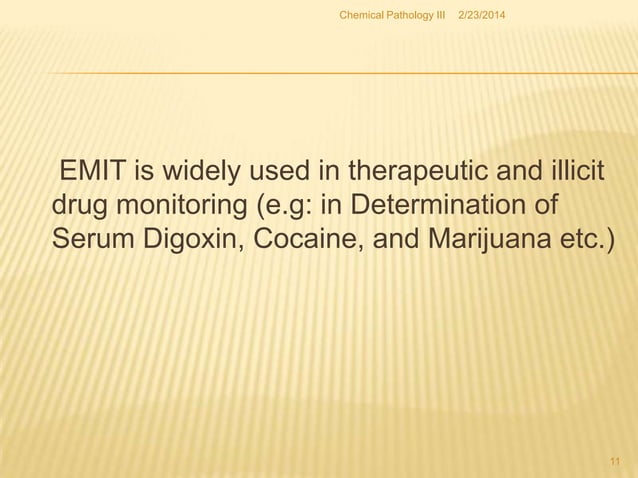 Chemical Pathology III 2/23/2014

EMIT is widely used in therapeutic and illicit drug monitoring (e.g: in Determination of Serum Digoxin, Cocaine, and Marijuana etc.)

11